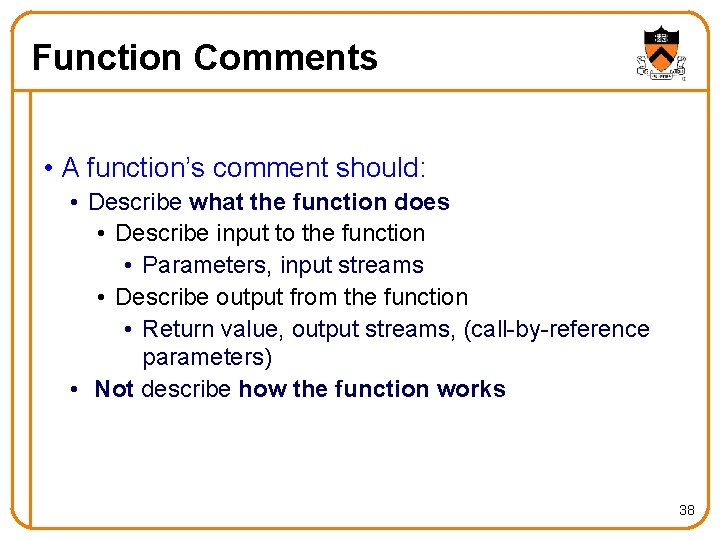 Function Comments

• A function's comment should:
• Describe what the function does
• Describe input to the function
• Parameters, input streams
• Describe output from the function
• Return value, output streams, (call-by-reference parameters)
• Not describe how the function works

38